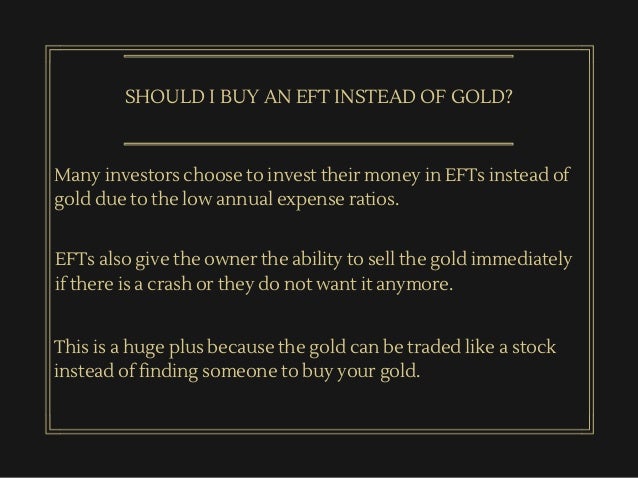 SHOULD I BUY AN EFT INSTEAD OF GOLD?

Many investors choose to invest their money in EFTs instead of gold due to the low annual expense ratios.

EFTs also give the owner the ability to sell the gold immediately if there is a crash or they do not want it anymore.

This is a huge plus because the gold can be traded like a stock instead of finding someone to buy your gold.